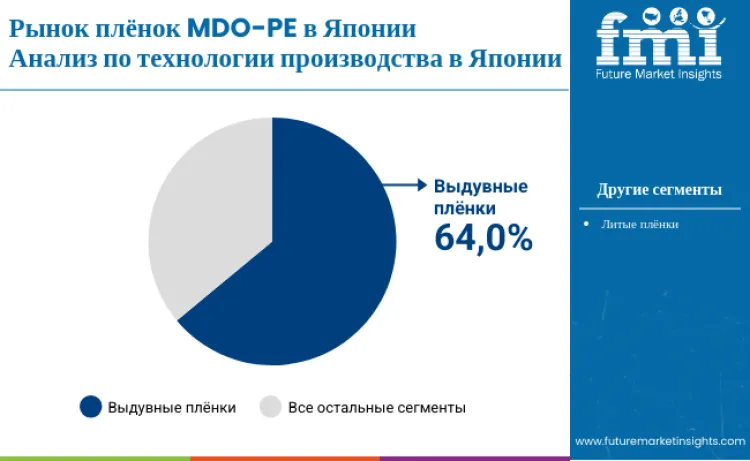 Рынок плёнок MDO-PE в Японии
Анализ по технологии производства в Японии

fmi
Future Market Insights

Выдувные плёнки
64,0%

Другие сегменты

• Литые плёнки

Выдувные плёнки
Все остальные сегменты

www.futuremarketinsights.com